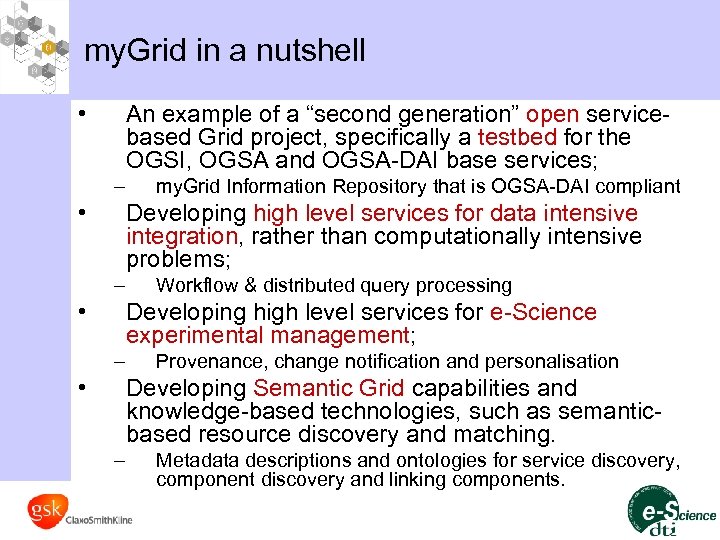 myGrid in a nutshell

• An example of a “second generation” open service-based Grid project, specifically a testbed for the OGSI, OGSA and OGSA-DAI base services;
– myGrid Information Repository that is OGSA-DAI compliant
• Developing high level services for data intensive integration, rather than computationally intensive problems;
– Workflow & distributed query processing
• Developing high level services for e-Science experimental management;
– Provenance, change notification and personalisation
• Developing Semantic Grid capabilities and knowledge-based technologies, such as semantic-based resource discovery and matching.
– Metadata descriptions and ontologies for service discovery, component discovery and linking components.

gsk GlaxoSmithKline

e-Science dti